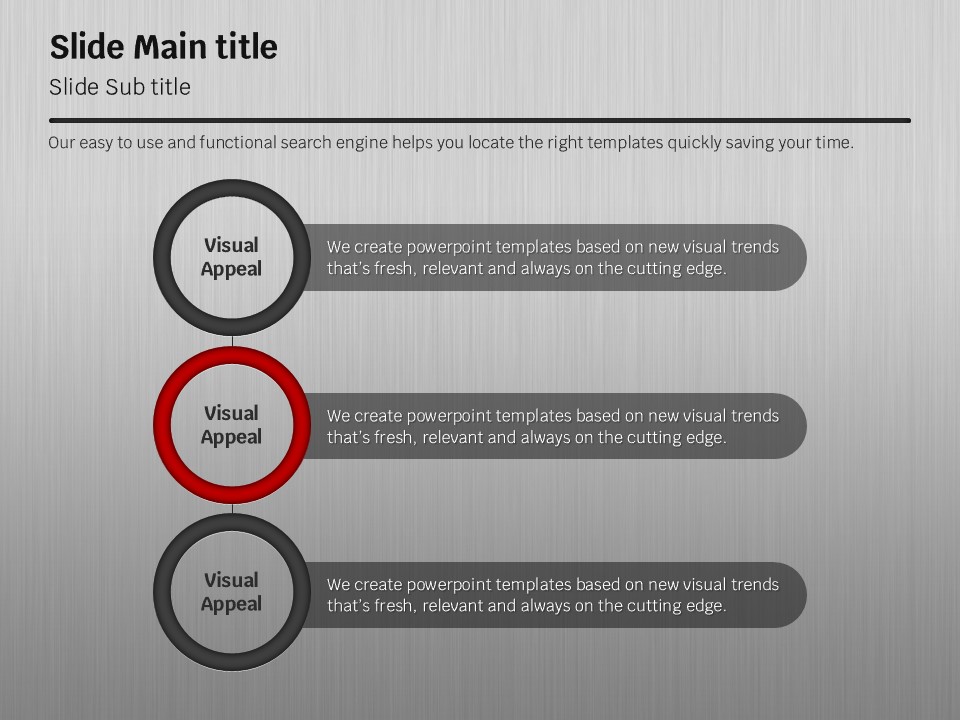 Slide Main title

Slide Sub title

Our easy to use and functional search engine helps you locate the right templates quickly saving your time.

Visual Appeal

We create powerpoint templates based on new visual trends that's fresh, relevant and always on the cutting edge.

Visual Appeal

We create powerpoint templates based on new visual trends that's fresh, relevant and always on the cutting edge.

Visual Appeal

We create powerpoint templates based on new visual trends that's fresh, relevant and always on the cutting edge.